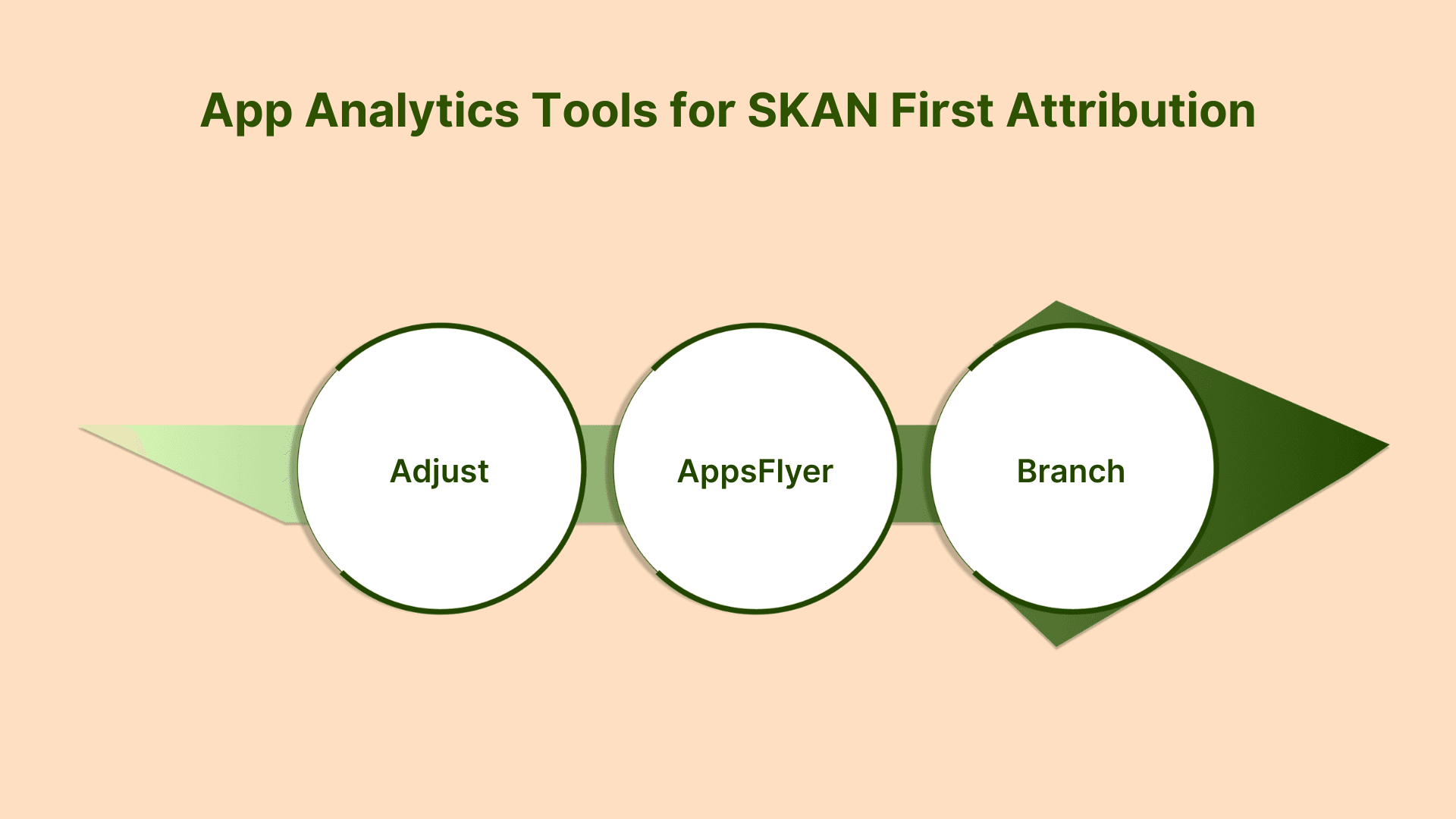 App Analytics Tools for SKAN First Attribution

Adjust

AppsFlyer

Branch